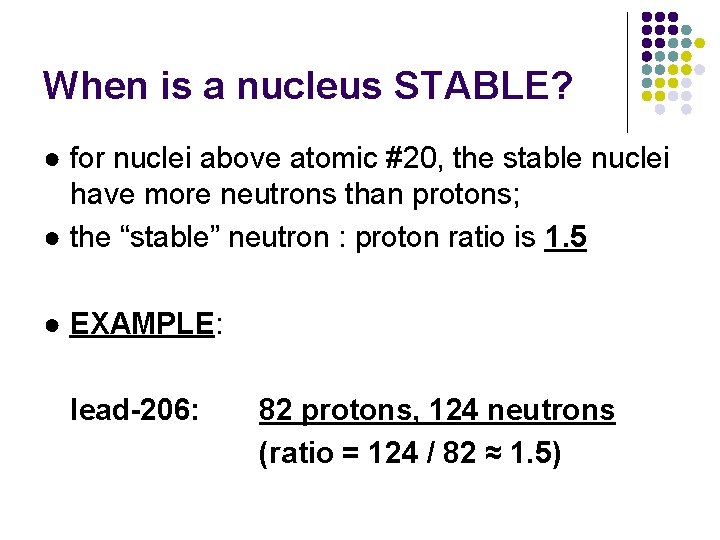 When is a nucleus STABLE?

● for nuclei above atomic #20, the stable nuclei have more neutrons than protons;

● the “stable” neutron : proton ratio is 1.5

● EXAMPLE:

lead-206: 82 protons, 124 neutrons

(ratio = 124 / 82 ≈ 1.5)